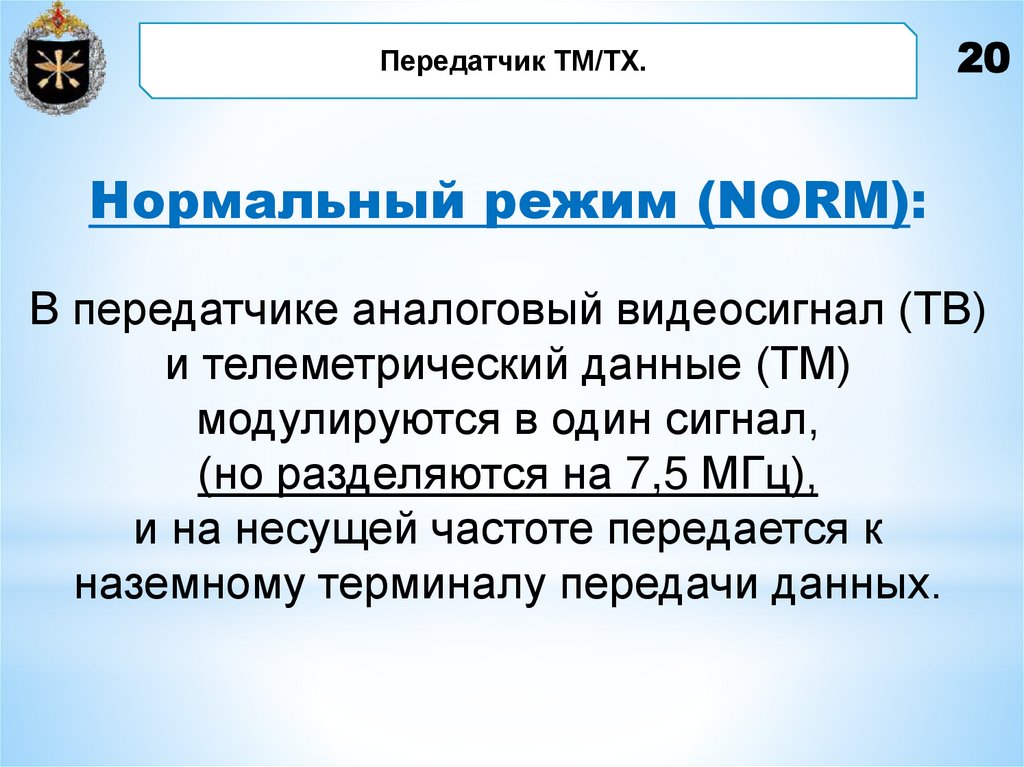 Передатчик ТМ/ТХ.

20

Нормальный режим (NORM):

В передатчике аналоговый видеосигнал (ТВ) и телеметрический данные (ТМ) модулируются в один сигнал, (но разделяются на 7,5 МГц), и на несущей частоте передается к наземному терминалу передачи данных.